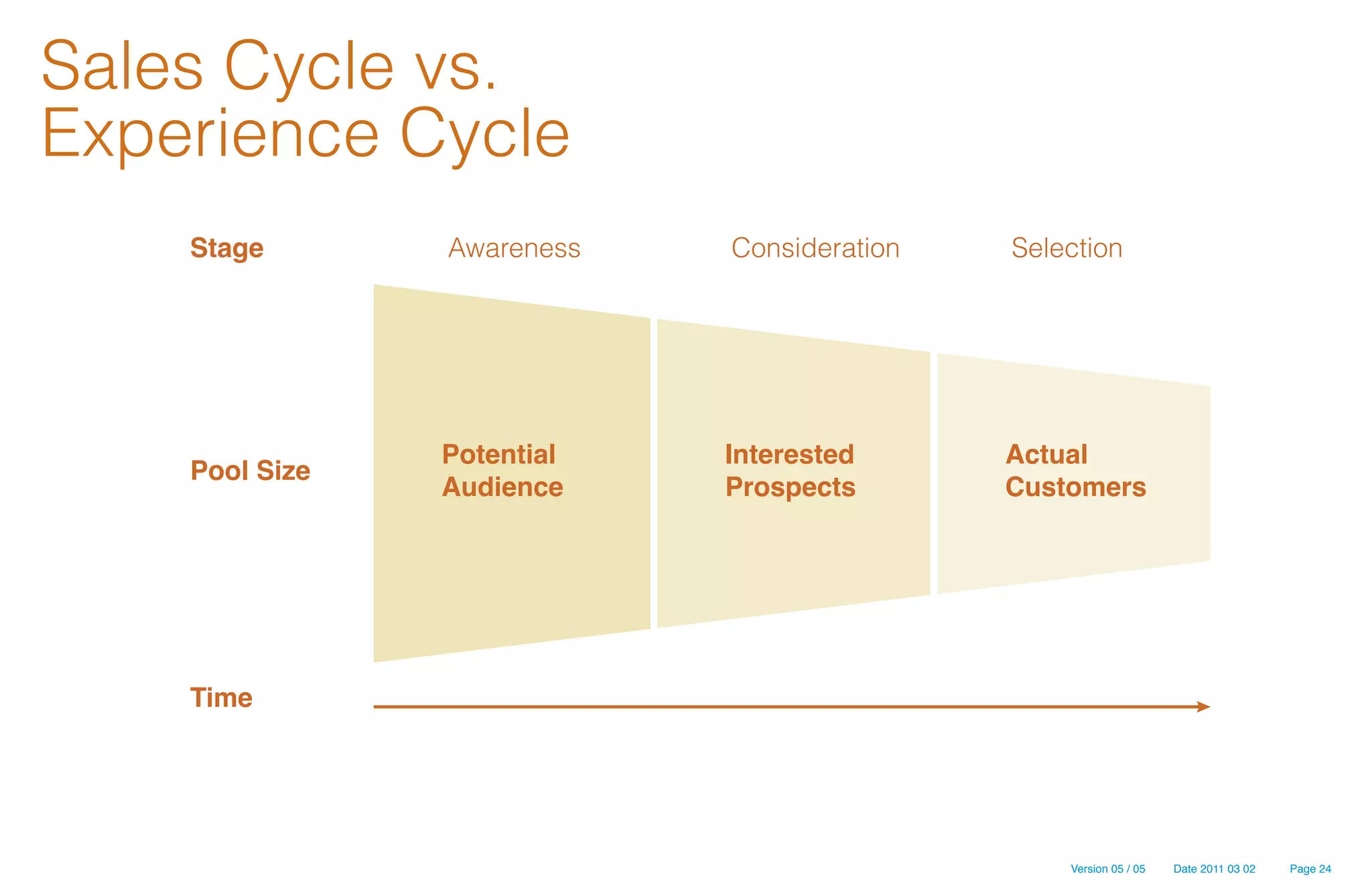 Sales Cycle vs.
Experience Cycle

Stage

Awareness

Consideration

Selection

Pool Size

Potential Audience

Interested Prospects

Actual Customers

Time

Version 05 / 05    Date 2011 03 02    Page 24